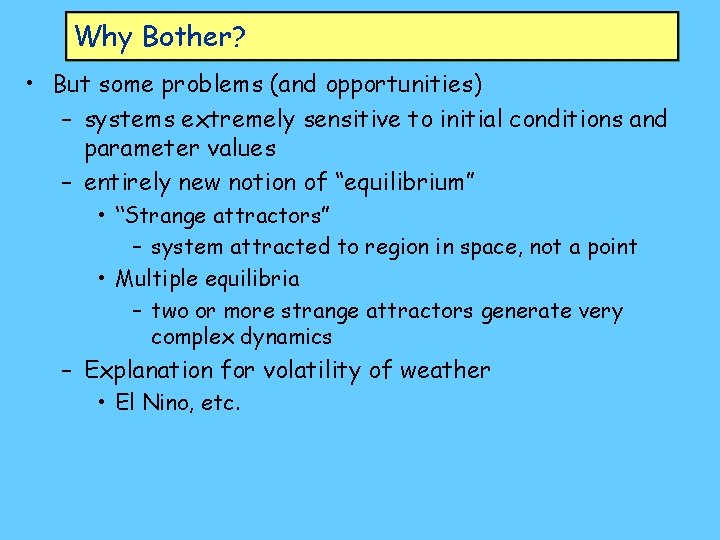 Why Bother?

• But some problems (and opportunities)
– systems extremely sensitive to initial conditions and parameter values
– entirely new notion of “equilibrium”
• “Strange attractors”
– system attracted to region in space, not a point
• Multiple equilibria
– two or more strange attractors generate very complex dynamics
– Explanation for volatility of weather
• El Nino, etc.